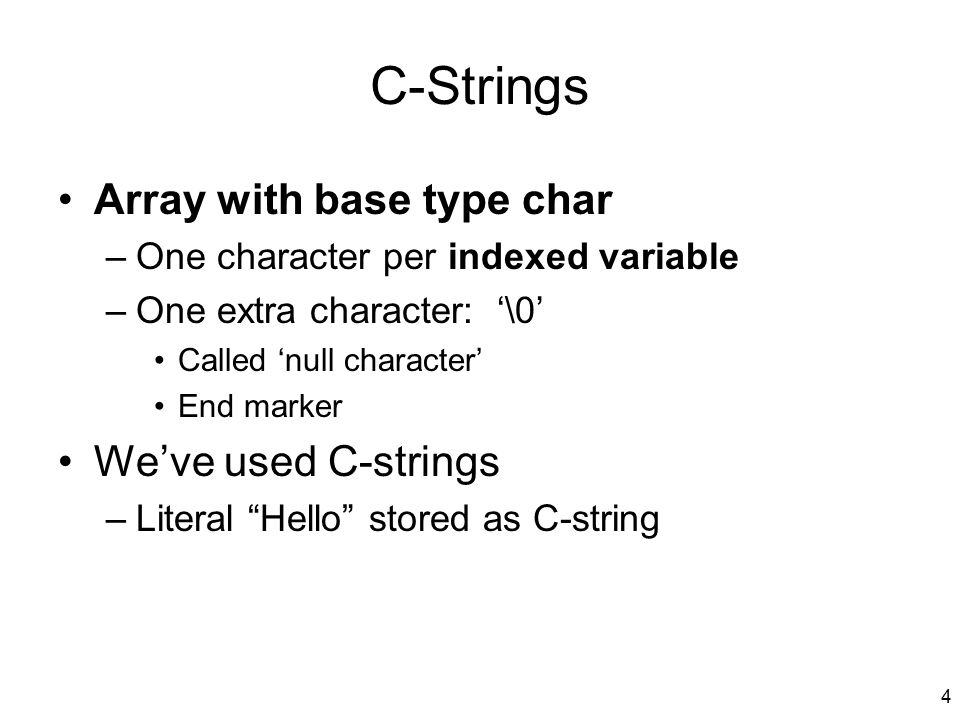 C-Strings

• Array with base type char
– One character per indexed variable
– One extra character: ‘\0’
• Called ‘null character’
• End marker

• We’ve used C-strings
– Literal “Hello” stored as C-string

4